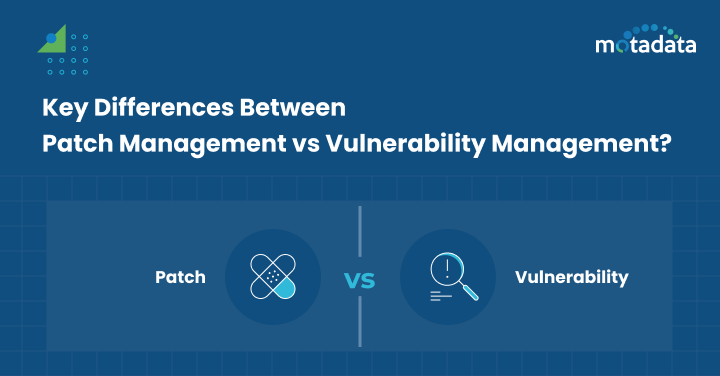 motadata

Key Differences Between
Patch Management vs Vulnerability Management?

Patch

VS

Vulnerability